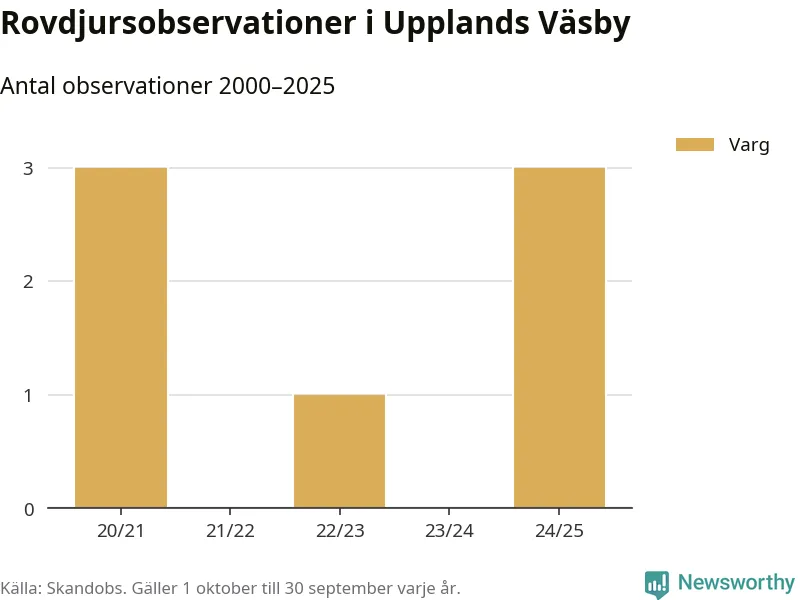 Rovdjursobservationer i Upplands Väsby

Antal observationer 2000–2025

Varg

3

2

1

0

20/21

21/22

22/23

23/24

24/25

Källa: Skandobs. Gäller 1 oktober till 30 september varje år.

Newsworthy